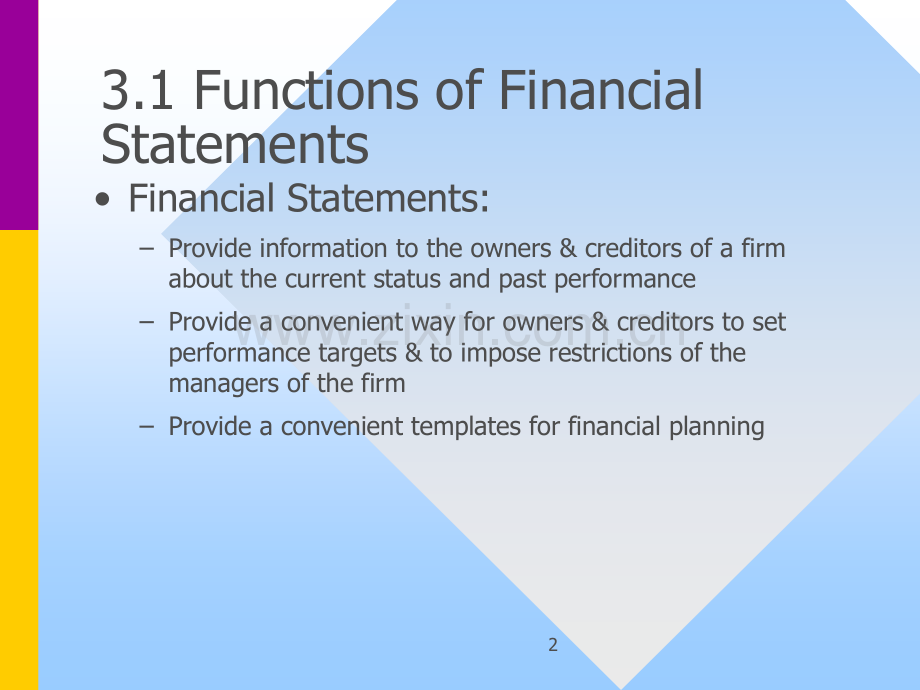 3.1 Functions of Financial Statements

• Financial Statements:

– Provide information to the owners & creditors of a firm about the current status and past performance

– Provide a convenient way for owners & creditors to set performance targets & to impose restrictions of the managers of the firm

– Provide a convenient templates for financial planning

www.zixin.com.cn

2